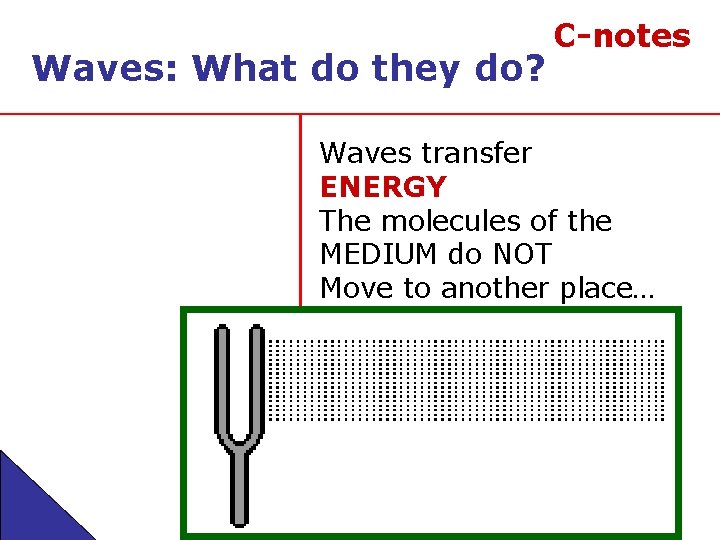 C-notes

Waves: What do they do?

Waves transfer
ENERGY
The molecules of the MEDIUM do NOT Move to another place…